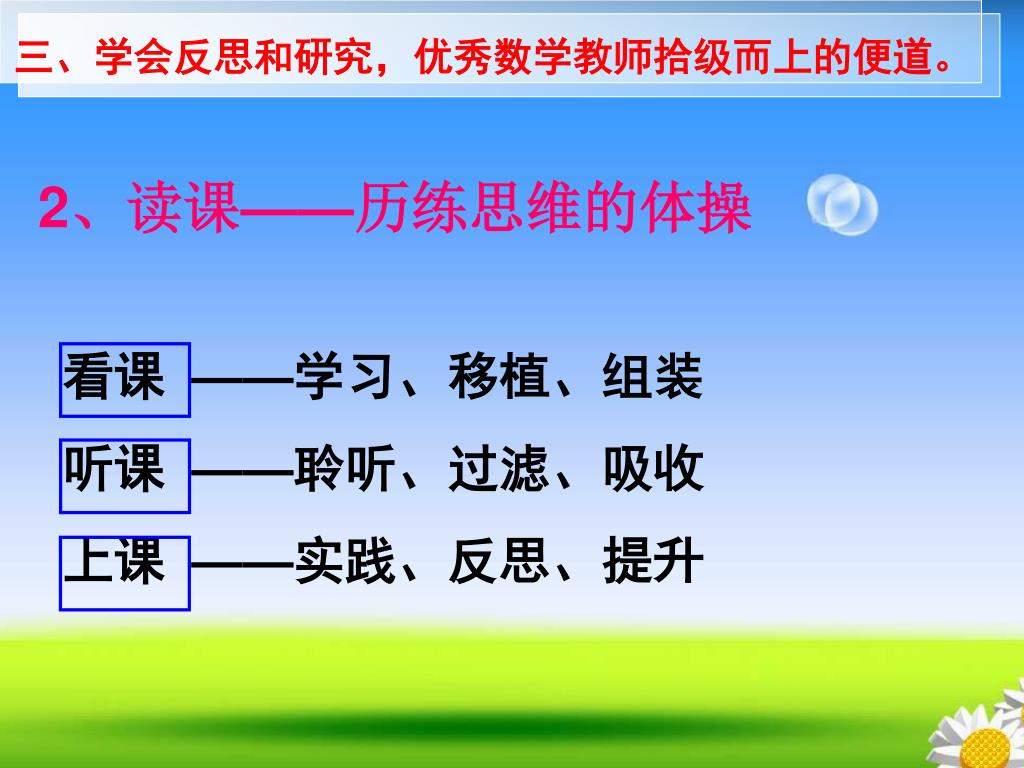 三、学会反思和研究，优秀数学教师拾级而上的便道。

2、读课——历练思维的体操

看课 ——学习、移植、组装

听课 ——聆听、过滤、吸收

上课 ——实践、反思、提升